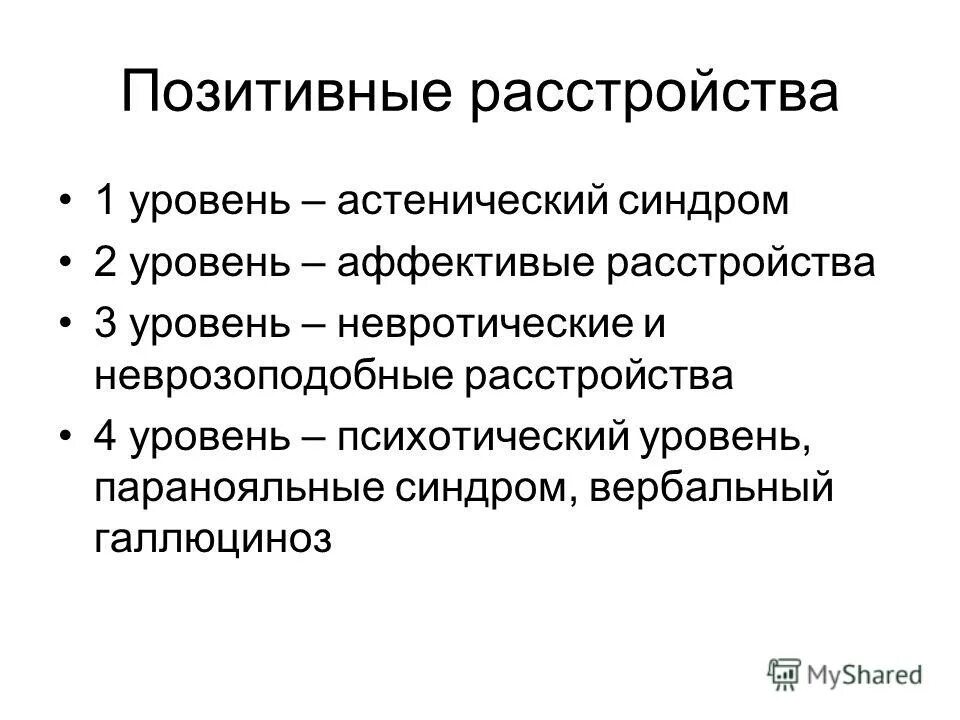 Позитивные расстройства

• 1 уровень – астенический синдром
• 2 уровень – аффективые расстройства
• 3 уровень – невротические и неврозоподобные расстройства
• 4 уровень – психотический уровень, паранояльные синдром, вербальный галлюциноз

MyShared